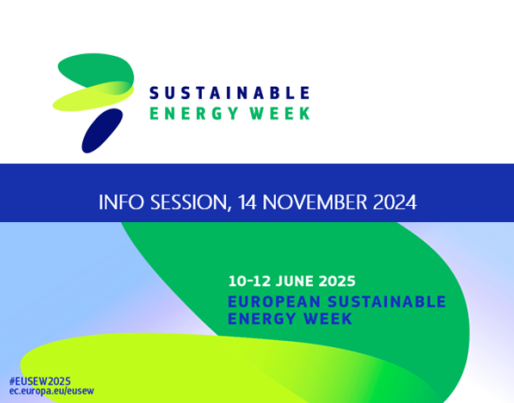 SUSTAINABLE ENERGY WEEK

INFO SESSION, 14 NOVEMBER 2024

10-12 JUNE 2025
EUROPEAN SUSTAINABLE ENERGY WEEK

#EUSEW2025
ec.europa.eu/eusew